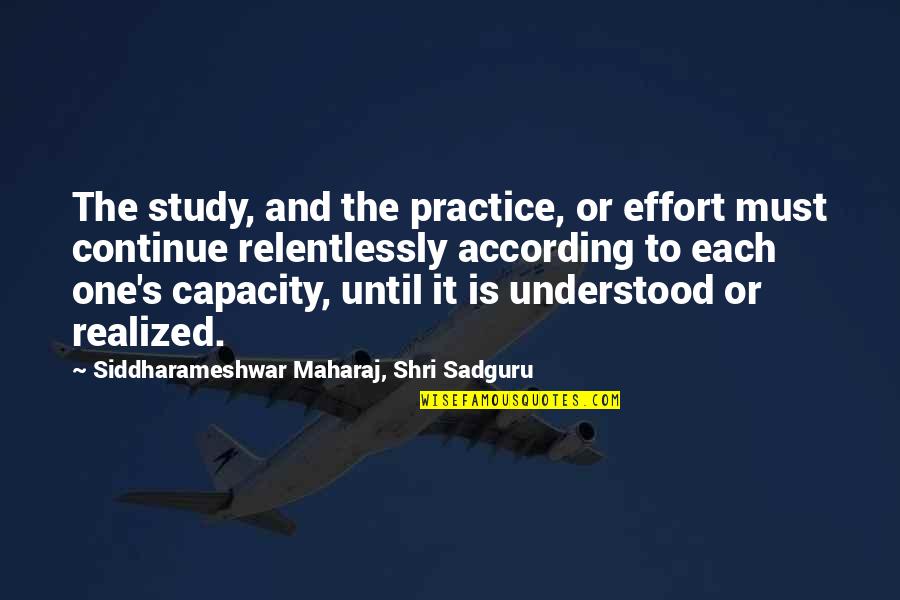 The study, and the practice, or effort must continue relentlessly according to each one's capacity, until it is understood or realized.

~ Siddharameshwar Maharaj, Shri Sadguru

WISEFAMOUSQUOTES.COM